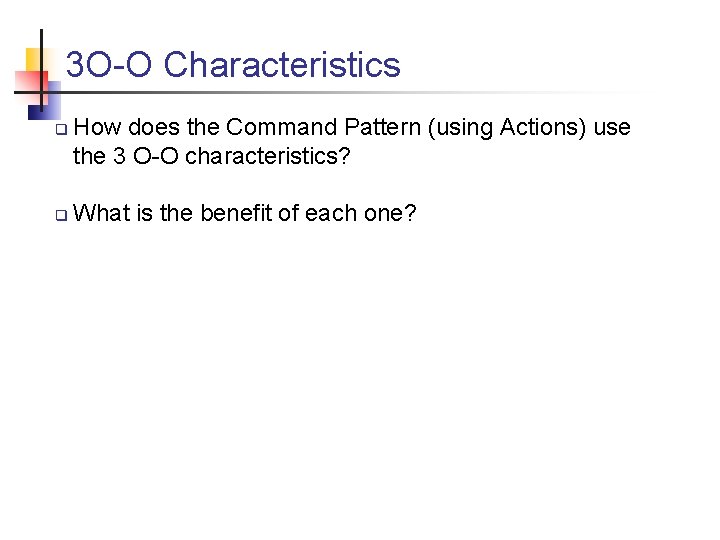 3O-O Characteristics

How does the Command Pattern (using Actions) use the 3 O-O characteristics?

What is the benefit of each one?